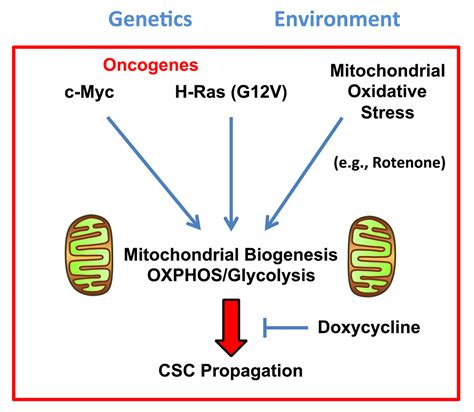 Genetics Environment

Oncogenes

c-Myc H-Ras (G12V)

Mitochondrial Oxidative Stress

(e.g., Rotenone)

Mitochondrial Biogenesis
OXPHOS/Glycolysis

Doxycycline

CSC Propagation